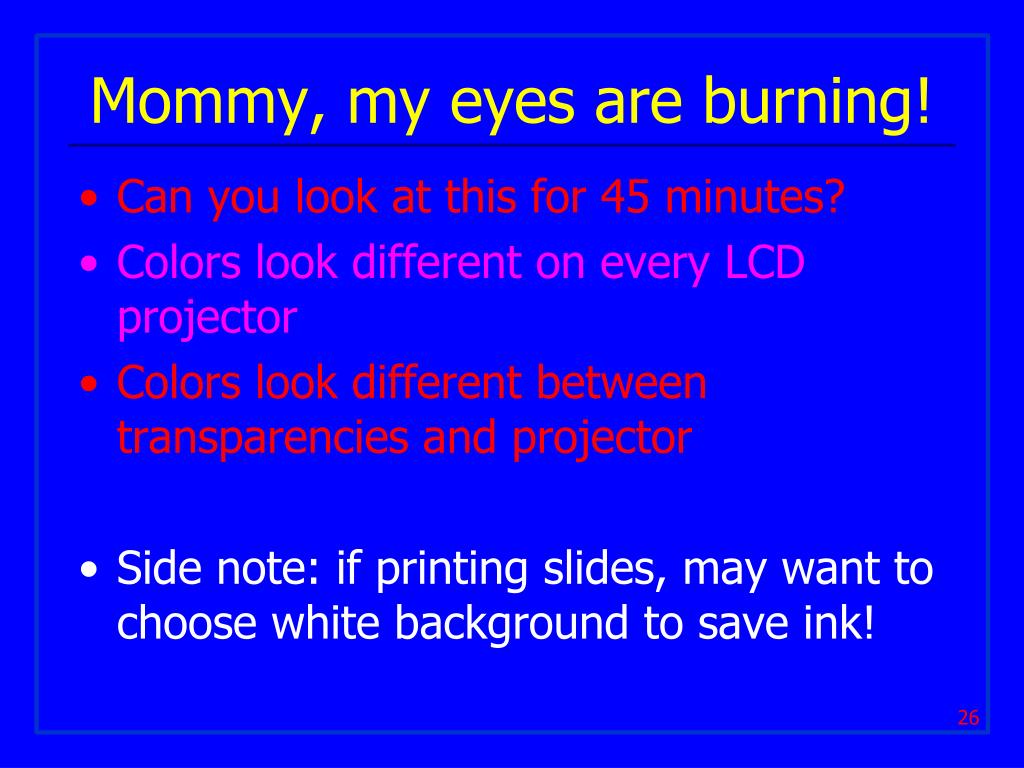 Mommy, my eyes are burning!

• Can you look at this for 45 minutes?
• Colors look different on every LCD projector
• Colors look different between transparencies and projector

• Side note: if printing slides, may want to choose white background to save ink!

26